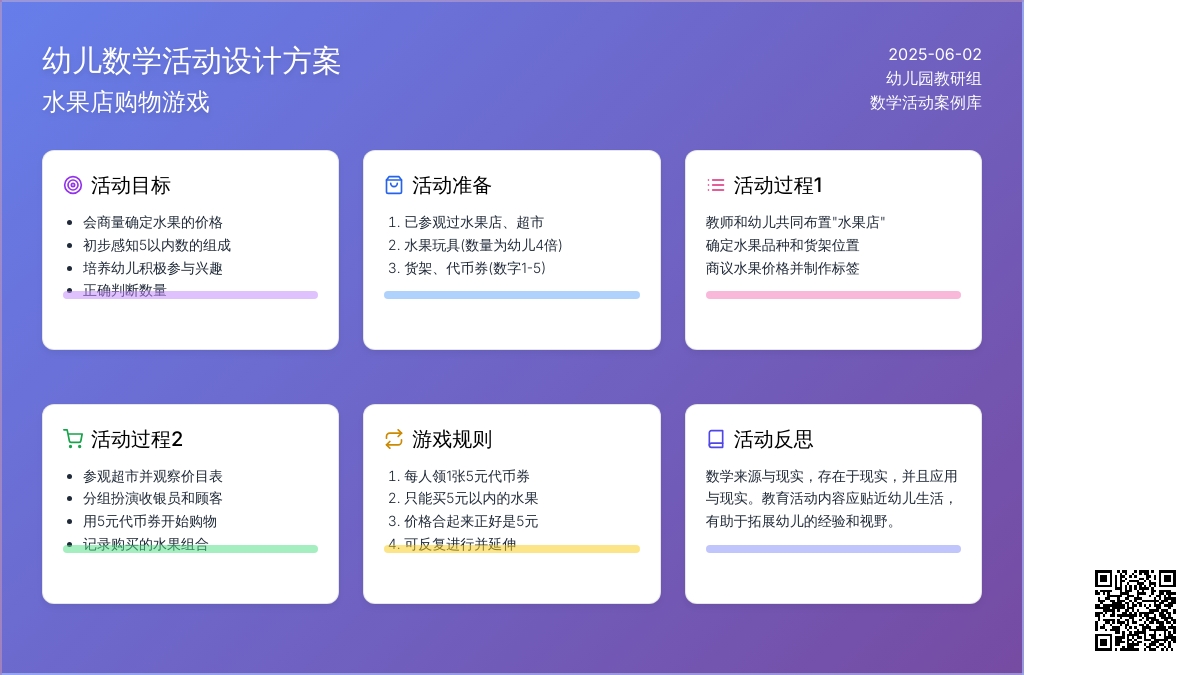 幼儿数学活动设计方案
水果店购物游戏

2025-06-02
幼儿园教研组
数学活动案例库

活动目标

- 会商量确定水果的价格
- 初步感知5以内数的组成
- 培养幼儿积极参与兴趣
- 正确判断数量

活动准备

1. 已参观过水果店、超市
2. 水果玩具(数量为幼儿4倍)
3. 货架、代币券(数字1-5)

活动过程1

教师和幼儿共同布置"水果店"
确定水果品种和货架位置
商议水果价格并制作标签

活动过程2

- 参观超市并观察价目表
- 分组扮演收银员和顾客
- 用5元代币券开始购物
- 记录购买的水果组合

游戏规则

1. 每人领1张5元代币券
2. 只能买5元以内的水果
3. 价格合起来正好是5元
4. 可反复进行并延伸

活动反思

数学来源与现实，存在于现实，并且应用与现实。教育活动内容应贴近幼儿生活，有助于拓展幼儿的经验和视野。